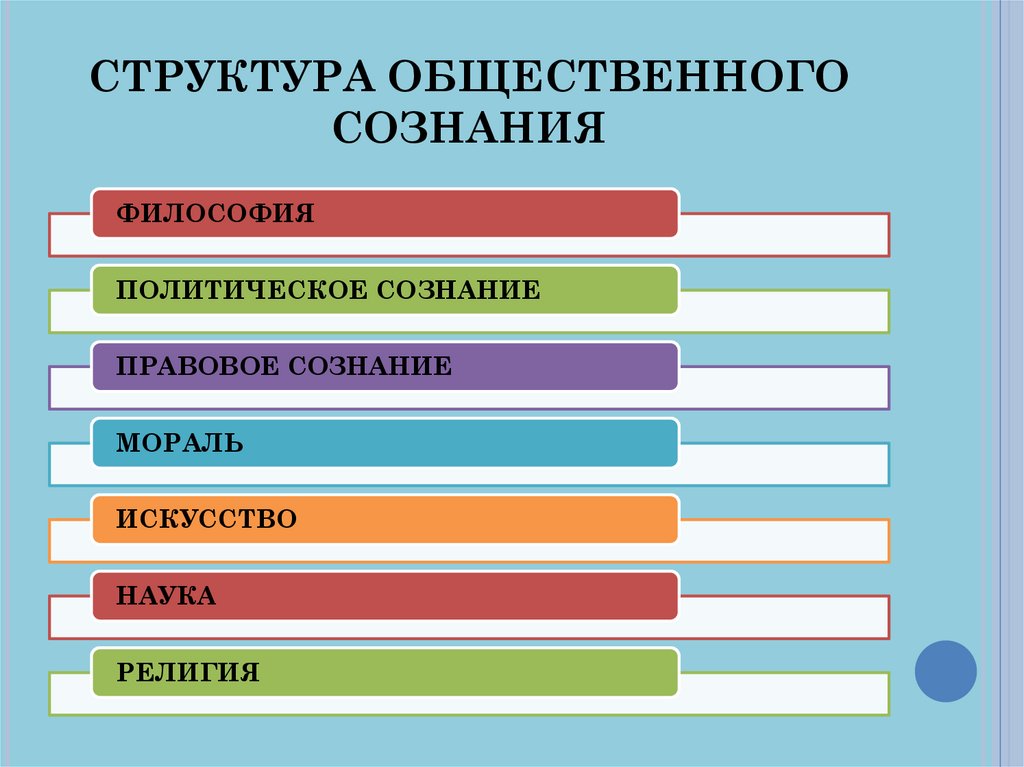 СТРУКТУРА ОБЩЕСТВЕННОГО СОЗНАНИЯ

ФИЛОСОФИЯ

ПОЛИТИЧЕСКОЕ СОЗНАНИЕ

ПРАВОВОЕ СОЗНАНИЕ

МОРАЛЬ

ИСКУССТВО

НАУКА

РЕЛИГИЯ